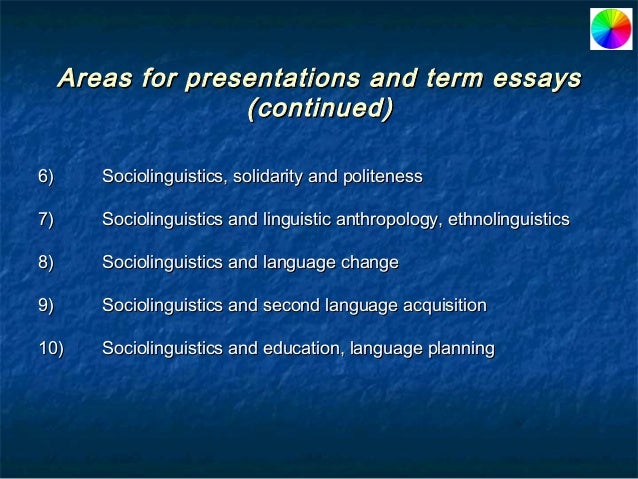 Areas for presentations and term essays (continued)

6) Sociolinguistics, solidarity and politeness

7) Sociolinguistics and linguistic anthropology, ethnolinguistics

8) Sociolinguistics and language change

9) Sociolinguistics and second language acquisition

10) Sociolinguistics and education, language planning